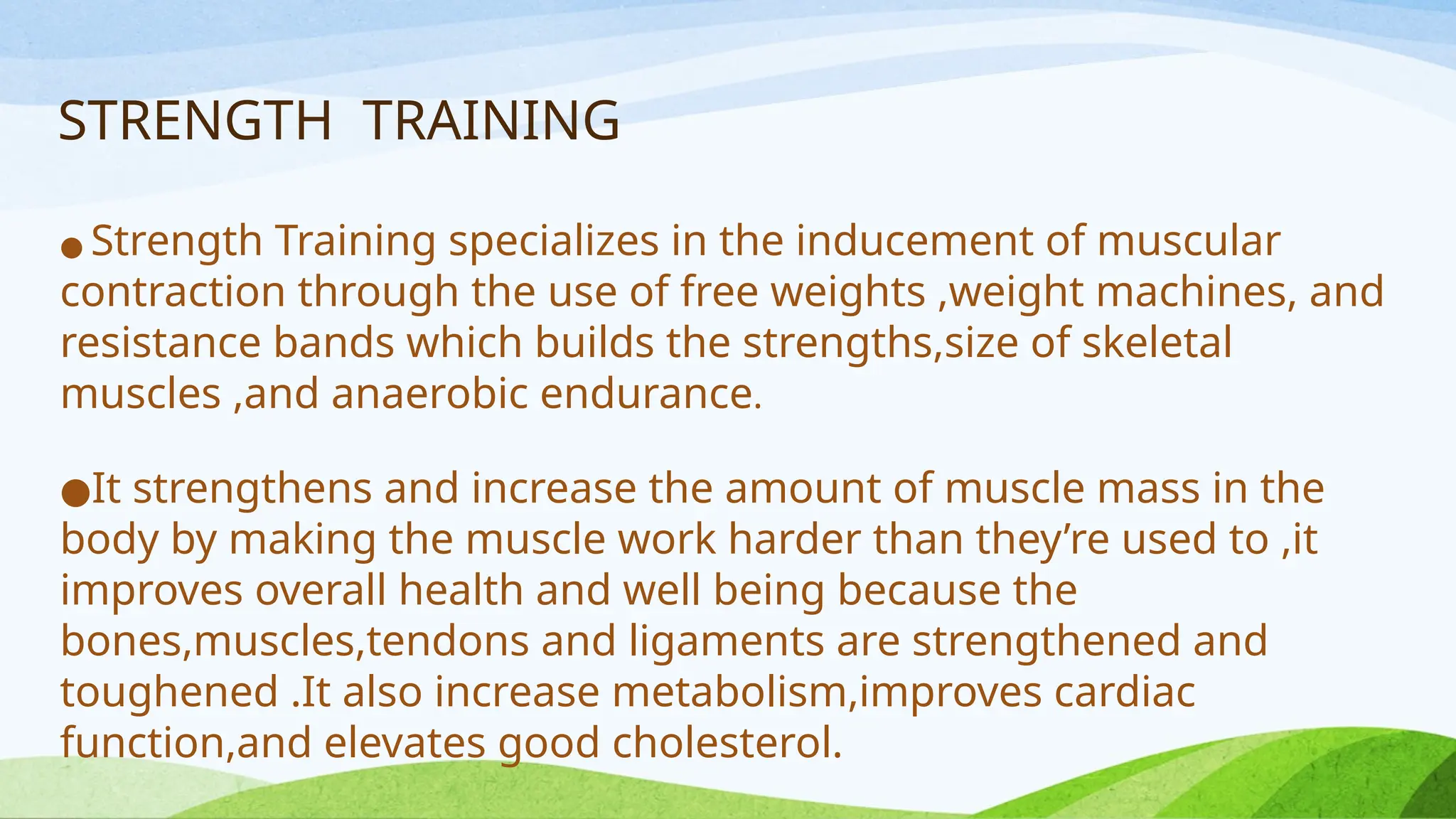 STRENGTH TRAINING

● Strength Training specializes in the inducement of muscular contraction through the use of free weights ,weight machines, and resistance bands which builds the strengths,size of skeletal muscles ,and anaerobic endurance.

●It strengthens and increase the amount of muscle mass in the body by making the muscle work harder than they're used to ,it improves overall health and well being because the bones,muscles,tendons and ligaments are strengthened and toughened .It also increase metabolism,improves cardiac function,and elevates good cholesterol.